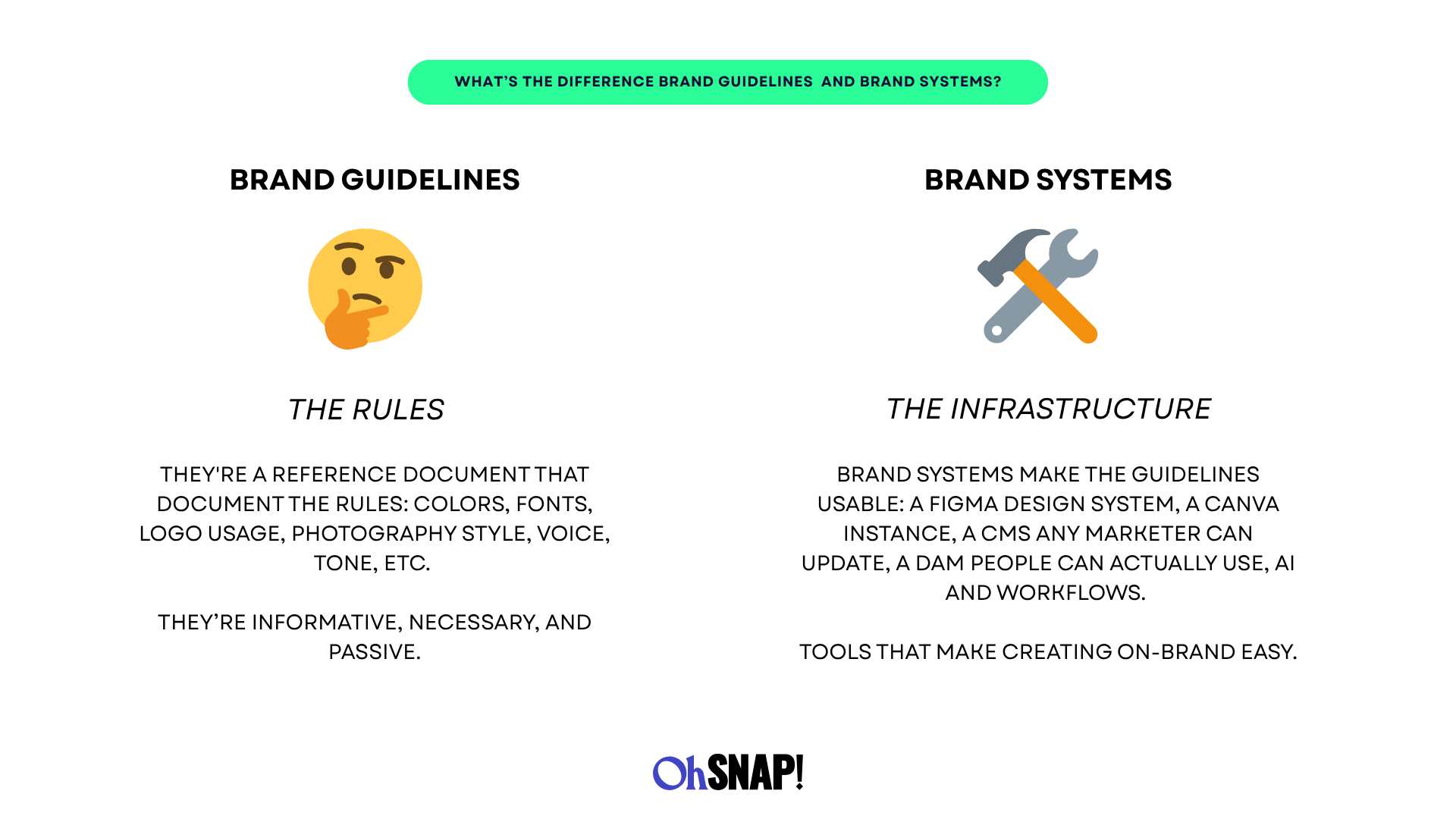 WHAT'S THE DIFFERENCE BRAND GUIDELINES AND BRAND SYSTEMS?

BRAND GUIDELINES

THE RULES

THEY'RE A REFERENCE DOCUMENT THAT DOCUMENT THE RULES: COLORS, FONTS, LOGO USAGE, PHOTOGRAPHY STYLE, VOICE, TONE, ETC.

THEY'RE INFORMATIVE, NECESSARY, AND PASSIVE.

BRAND SYSTEMS

THE INFRASTRUCTURE

BRAND SYSTEMS MAKE THE GUIDELINES USABLE: A FIGMA DESIGN SYSTEM, A CANVA INSTANCE, A CMS ANY MARKETER CAN UPDATE, A DAM PEOPLE CAN ACTUALLY USE, AI AND WORKFLOWS.

TOOLS THAT MAKE CREATING ON-BRAND EASY.

OhSNAP!